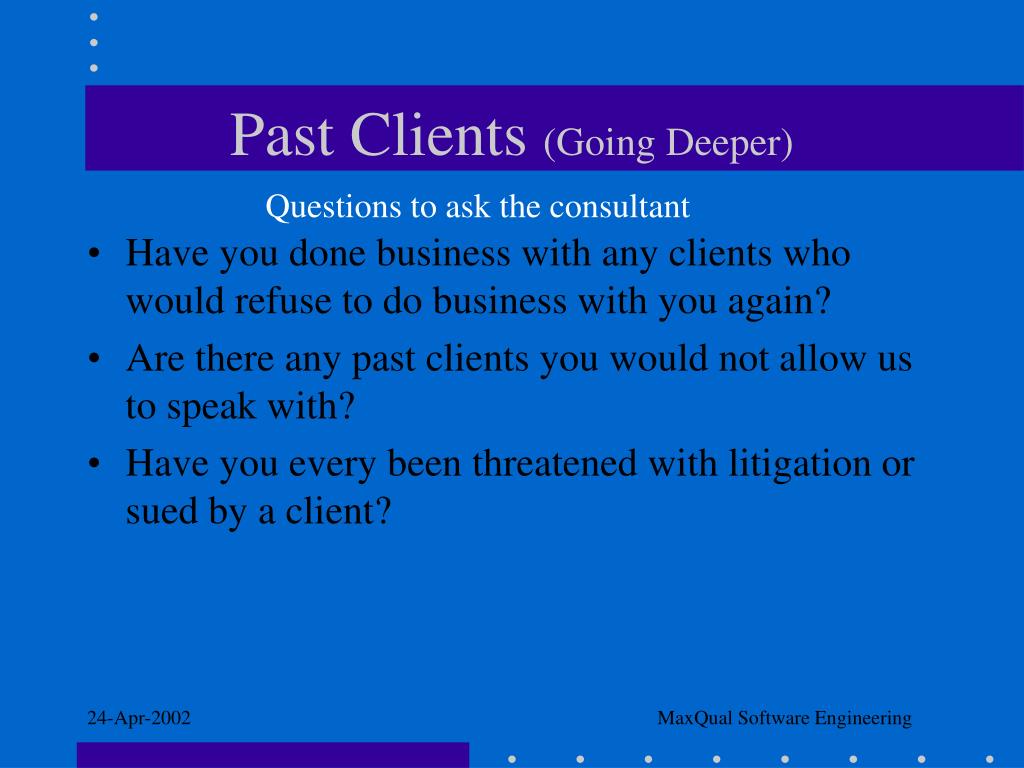 Past Clients (Going Deeper)

Questions to ask the consultant

• Have you done business with any clients who would refuse to do business with you again?
• Are there any past clients you would not allow us to speak with?
• Have you every been threatened with litigation or sued by a client?

24-Apr-2002

MaxQual Software Engineering